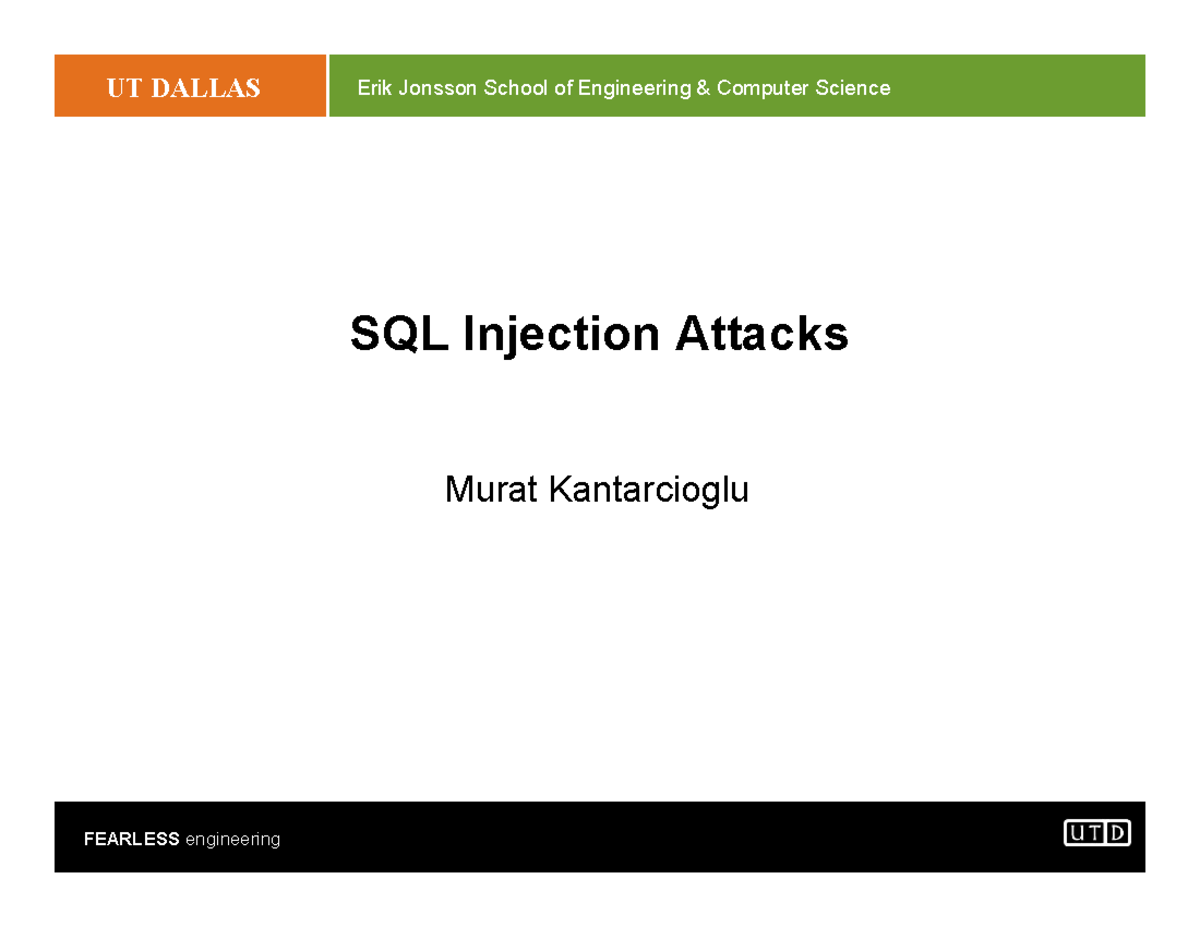 UT DALLAS

Erik Jonsson School of Engineering & Computer Science

SQL Injection Attacks

Murat Kantarcioglu

FEARLESS engineering

UTD